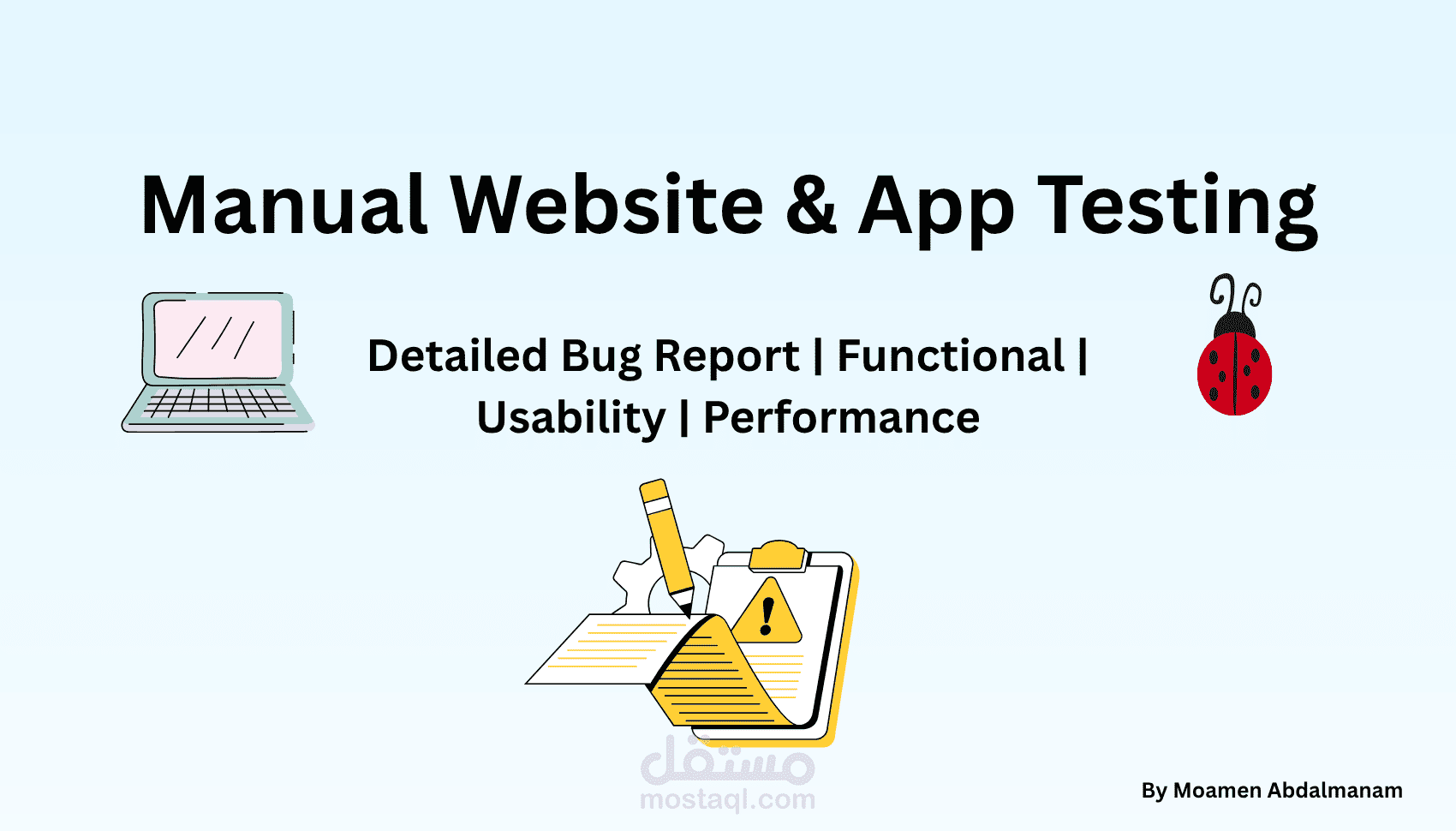 Manual Website & App Testing

Detailed Bug Report | Functional | Usability | Performance

مستقل
mostaql.com

By Moamen Abdalmanam